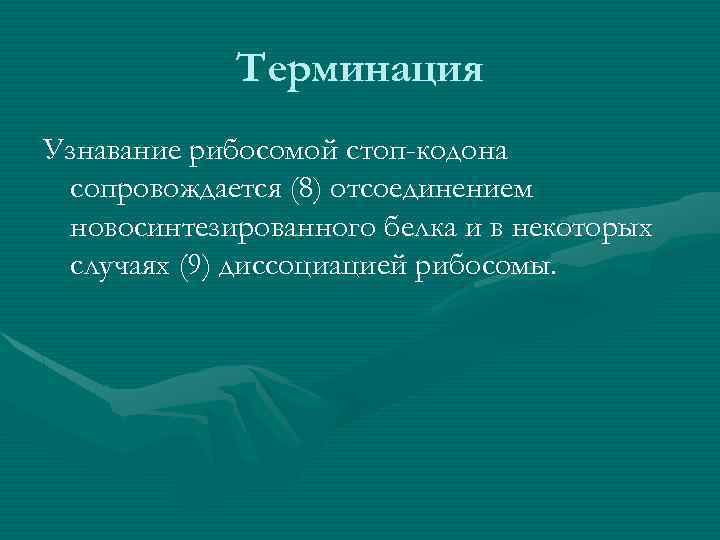 Терминация

Узнавание рибосомой стоп-кодона сопровождается (8) отсоединением новосинтезированного белка и в некоторых случаях (9) диссоциацией рибосомы.